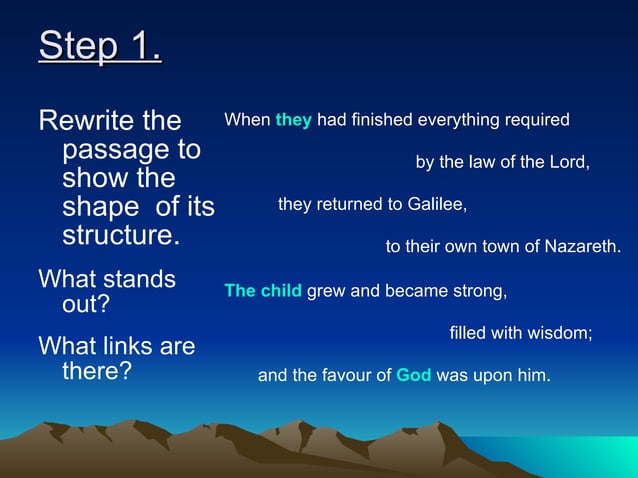 Step 1.

Rewrite the passage to show the shape of its structure.

What stands out?

What links are there?

When they had finished everything required

by the law of the Lord,

they returned to Galilee,

to their own town of Nazareth.

The child grew and became strong,

filled with wisdom;

and the favour of God was upon him.